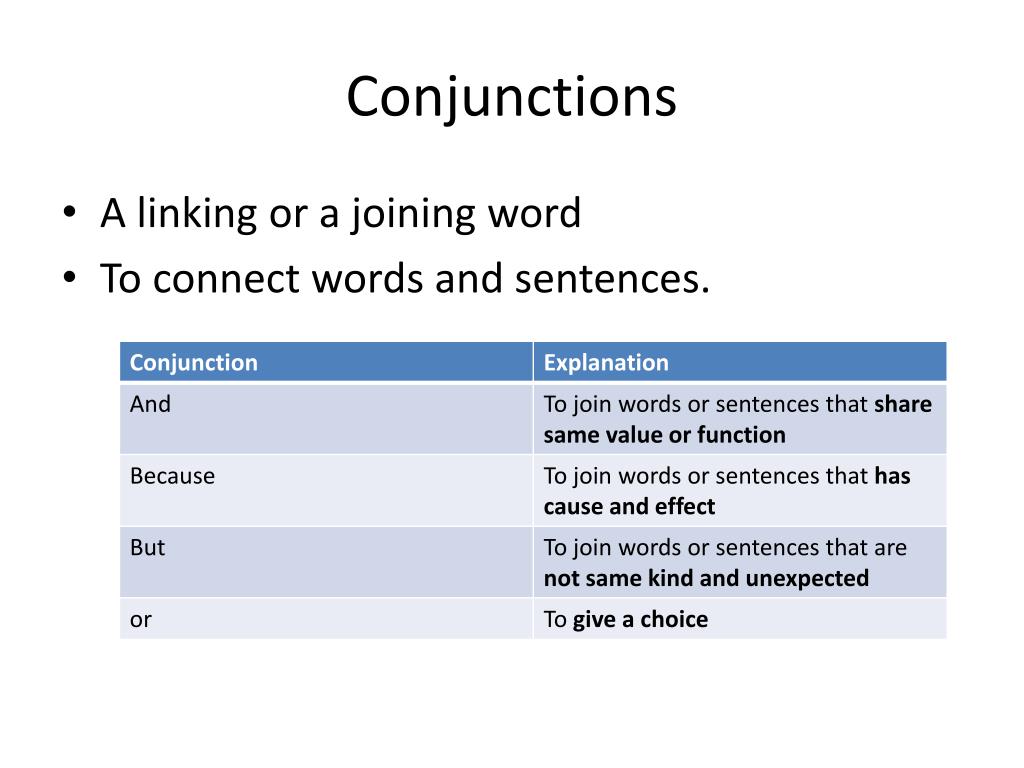 Conjunctions

• A linking or a joining word
• To connect words and sentences.

| Conjunction | Explanation |
|---|---|
| And | To join words or sentences that **share same value or function** |
| Because | To join words or sentences that **has cause and effect** |
| But | To join words or sentences that are **not same kind and unexpected** |
| or | To **give a choice** |